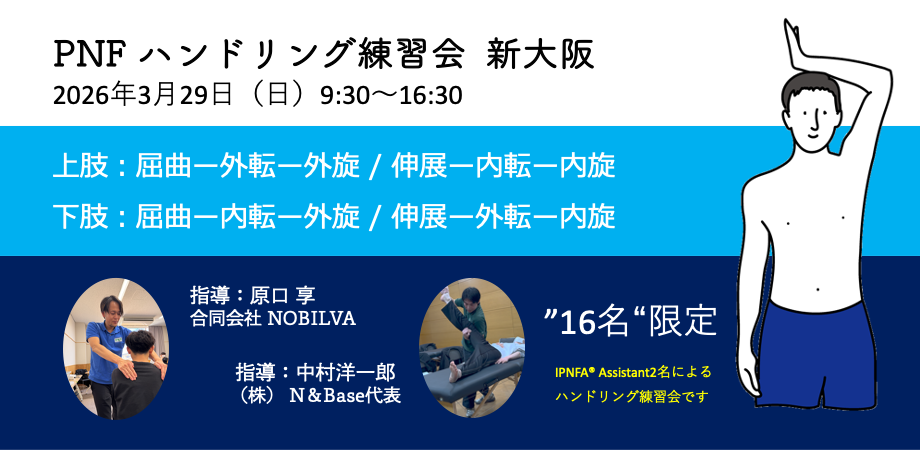 PNF ハンドリング練習会 新大阪
2026年3月29日（日）9:30〜16:30

上肢：屈曲ー外転ー外旋 / 伸展ー内転ー内旋
下肢：屈曲ー内転ー外旋 / 伸展ー外転ー内旋

指導：原口 享
合同会社 NOBILVA

指導：中村洋一郎
（株） N＆Base代表

”16名“限定

IPNFA® Assistant2名による
ハンドリング練習会です